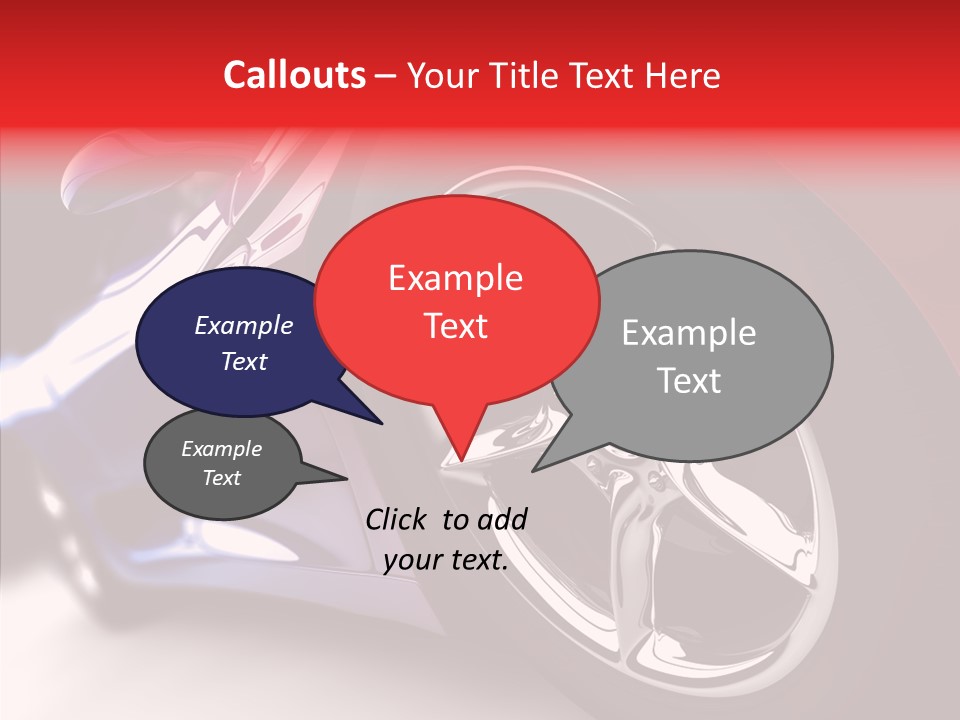 Callouts – Your Title Text Here

Example Text

Example Text

Example Text

Example Text

Click to add your text.